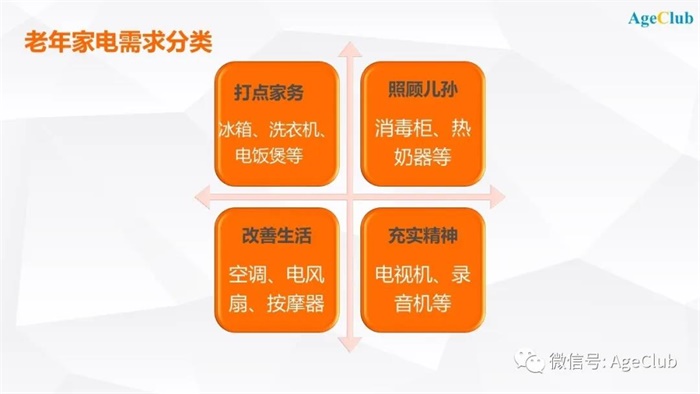 AgeClub

老年家电需求分类

打点家务

冰箱、洗衣机、电饭煲等

照顾儿孙

消毒柜、热奶器等

改善生活

空调、电风扇、按摩器

充实精神

电视机、录音机等

微信号: AgeClub